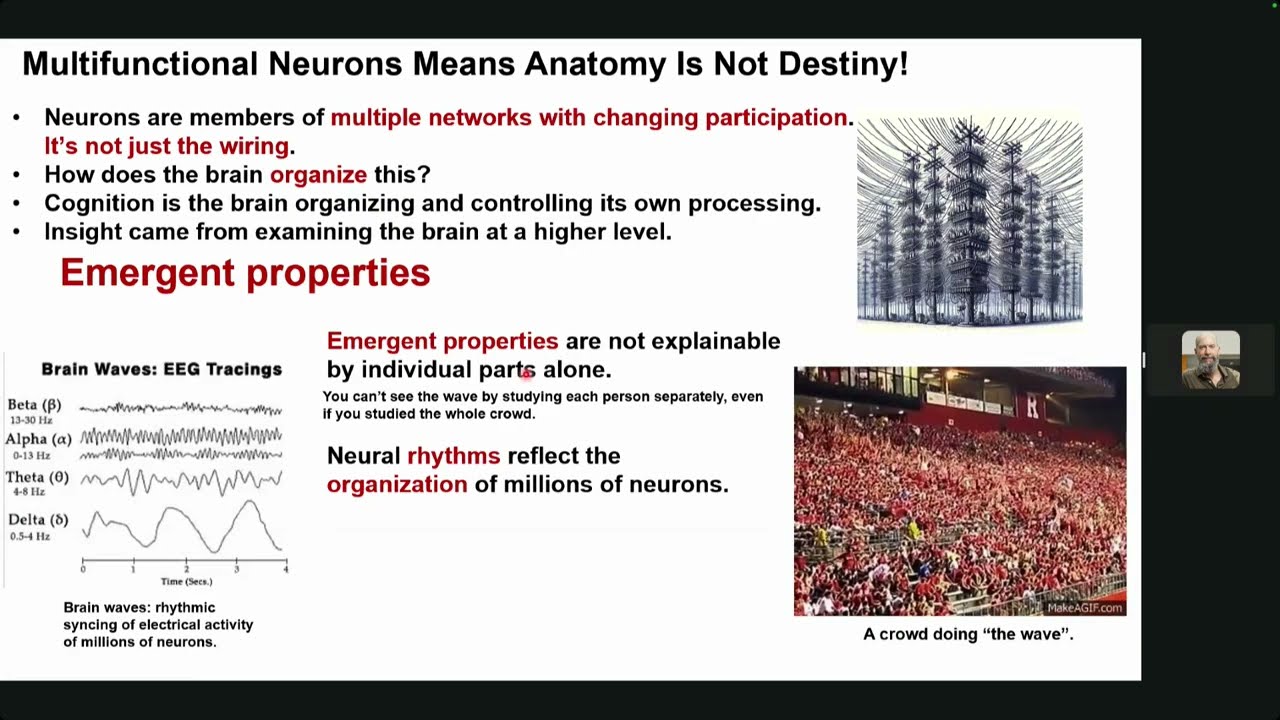 Multifunctional Neurons Means Anatomy Is Not Destiny!

• Neurons are members of multiple networks with changing participation. It's not just the wiring.
• How does the brain organize this?
• Cognition is the brain organizing and controlling its own processing.
• Insight came from examining the brain at a higher level.

Emergent properties

Brain Waves: EEG Tracings

Beta (β) 13-30 Hz
Alpha (α) 0-13 Hz
Theta (θ) 4-8 Hz
Delta (δ) 0.5-4 Hz

0 1 2 3 4
Time (Secs.)

Brain waves: rhythmic syncing of electrical activity of millions of neurons.

Emergent properties are not explainable by individual parts alone.

You can't see the wave by studying each person separately, even if you studied the whole crowd.

Neural rhythms reflect the organization of millions of neurons.

R

MakeAGIF.com

A crowd doing "the wave".